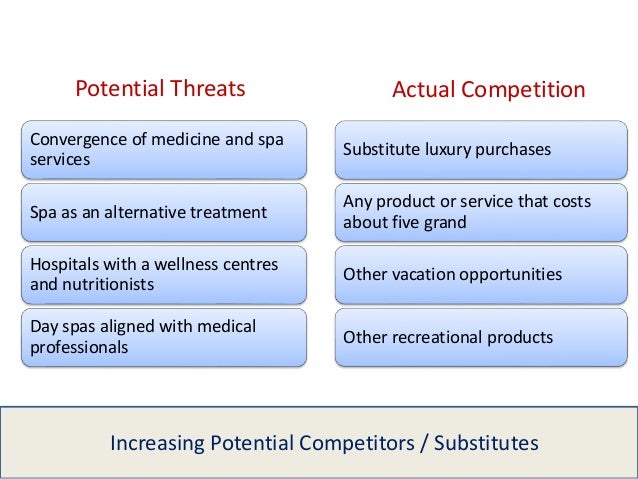 Potential Threats

Convergence of medicine and spa services

Spa as an alternative treatment

Hospitals with a wellness centres and nutritionists

Day spas aligned with medical professionals

Actual Competition

Substitute luxury purchases

Any product or service that costs about five grand

Other vacation opportunities

Other recreational products

Increasing Potential Competitors / Substitutes